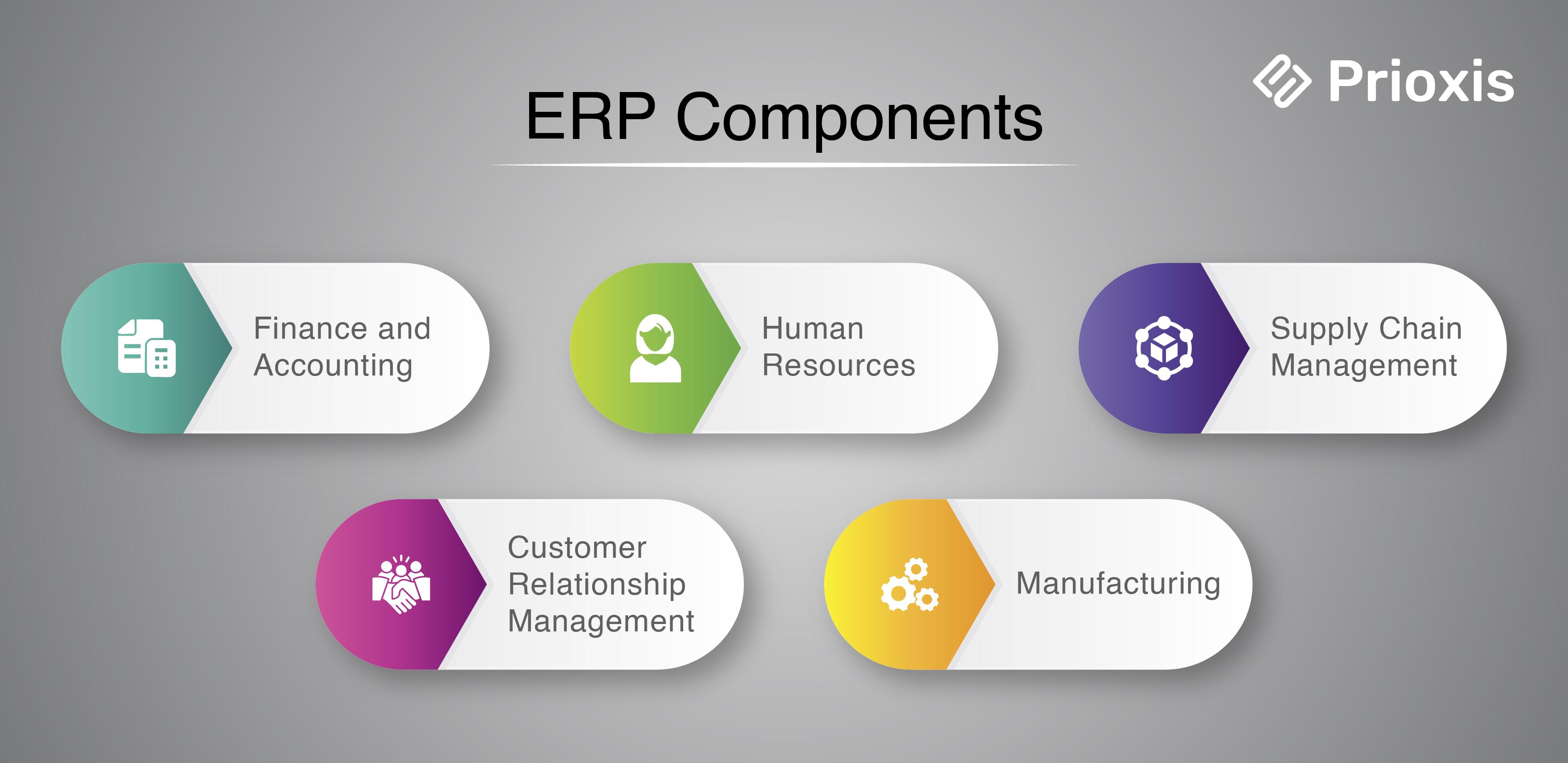 Prioxis

ERP Components

Finance and Accounting

Human Resources

Supply Chain Management

Customer Relationship Management

Manufacturing